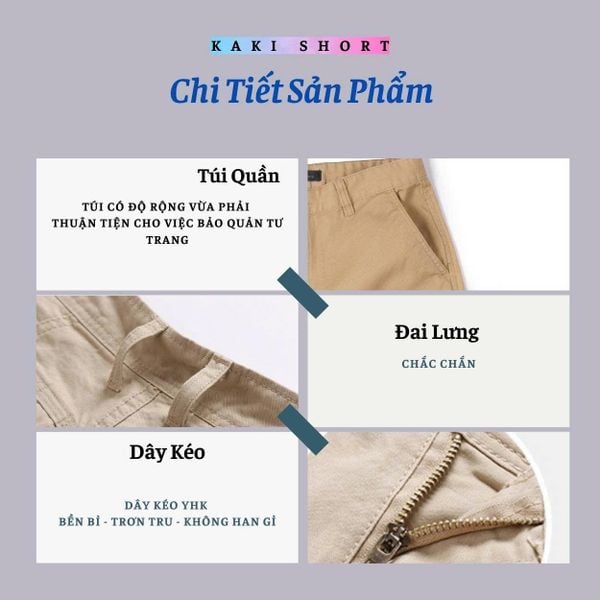 KAKI SHORT

Chi Tiết Sản Phẩm

Túi Quần

TÚI CÓ ĐỘ RỘNG VỪA PHẢI THUẬN TIỆN CHO VIỆC BẢO QUẢN TƯ TRANG

Đai Lưng

CHẮC CHẮN

Dây Kéo

DÂY KÉO YHK
BỀN BỈ - TRƠN TRU - KHÔNG HAN GỈ